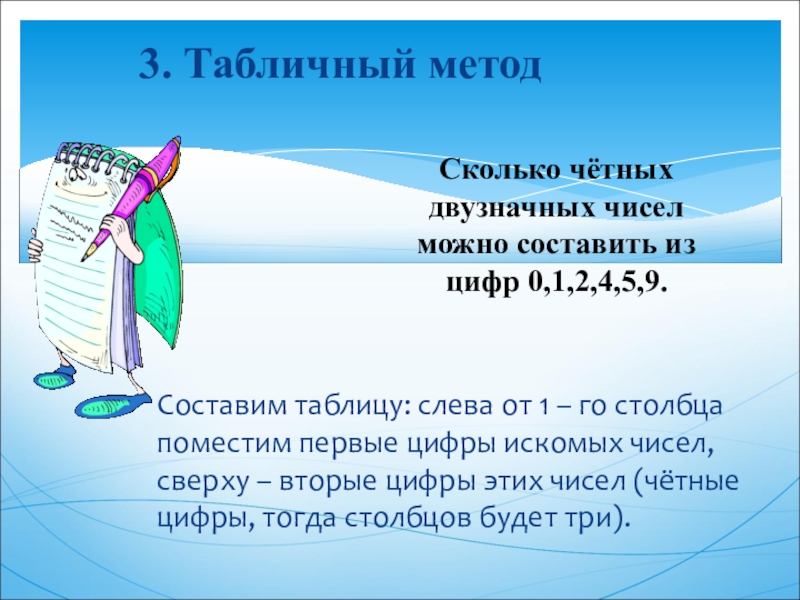 3. Табличный метод

Сколько чётных двузначных чисел можно составить из цифр 0,1,2,4,5,9.

Составим таблицу: слева от 1 – го столбца поместим первые цифры искомых чисел, сверху – вторые цифры этих чисел (чётные цифры, тогда столбцов будет три).